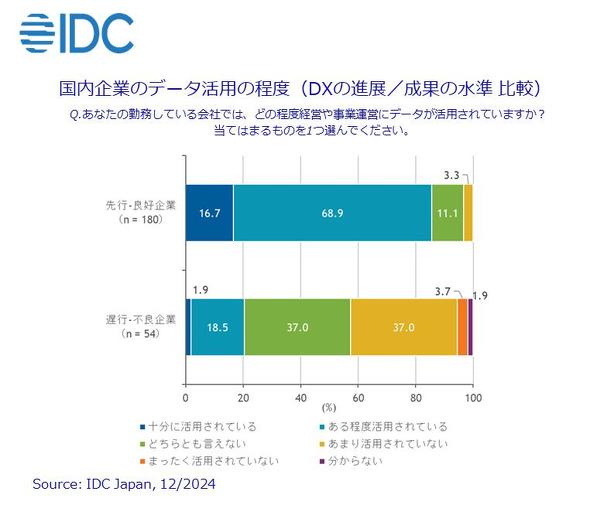 IDC

国内企業のデータ活用の程度（DXの進展／成果の水準 比較）

Q.あなたの勤務している会社では、どの程度経営や事業運営にデータが活用されていますか？
当てはまるものを1つ選んでください。

先行・良好企業
（n = 180）

16.7
68.9
11.1
3.3

遅行・不良企業
（n = 54）

1.9
18.5
37.0
37.0
3.7
1.9

0
20
40
60
80
100
(%)

十分に活用されている
ある程度活用されている
どちらとも言えない
あまり活用されていない
まったく活用されていない
分からない

Source: IDC Japan, 12/2024